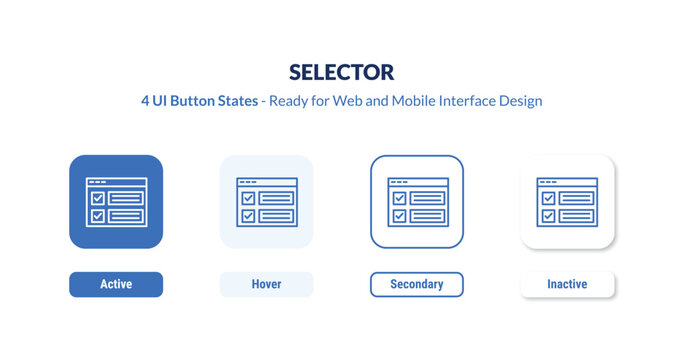 SELECTOR

4 UI Button States - Ready for Web and Mobile Interface Design

Active

Hover

Secondary

Inactive